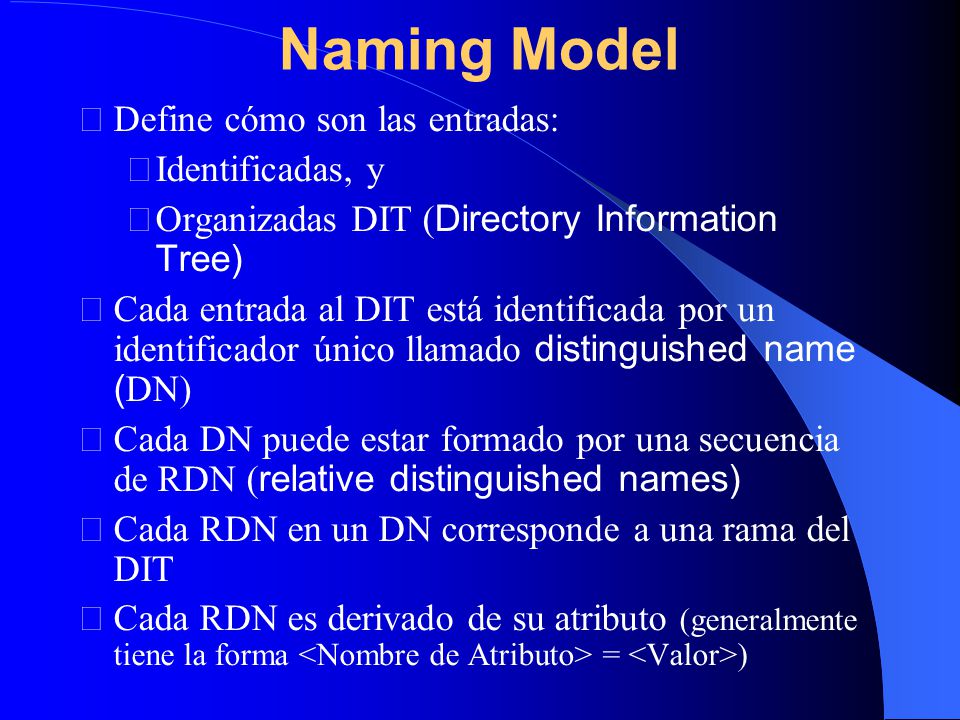 Naming Model

Define cómo son las entradas:

Identificadas, y

Organizadas DIT (Directory Information Tree)

Cada entrada al DIT está identificada por un identificador único llamado distinguished name (DN)

Cada DN puede estar formado por una secuencia de RDN (relative distinguished names)

Cada RDN en un DN corresponde a una rama del DIT

Cada RDN es derivado de su atributo (generalmente tiene la forma <Nombre de Atributo> = <Valor>)